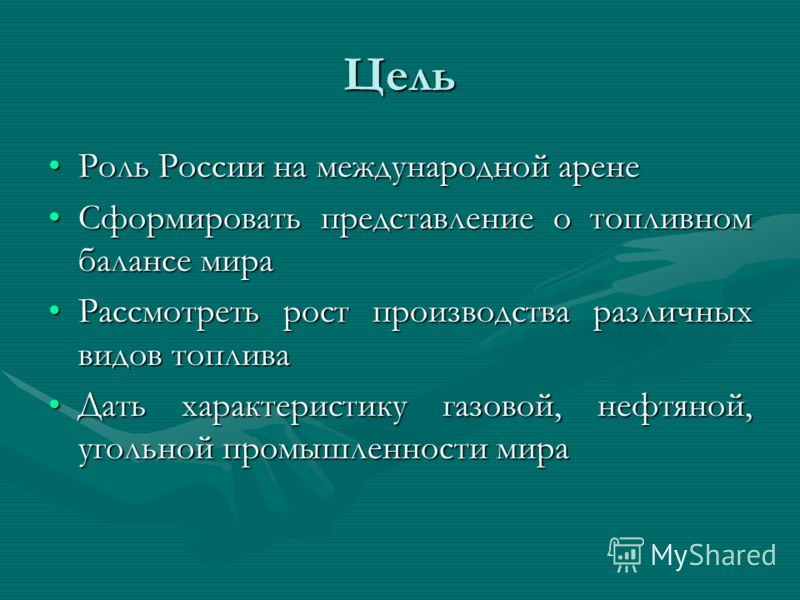 Цель

• Роль России на международной арене
• Сформировать представление о топливном балансе мира
• Рассмотреть рост производства различных видов топлива
• Дать характеристику газовой, нефтяной, угольной промышленности мира

MyShared